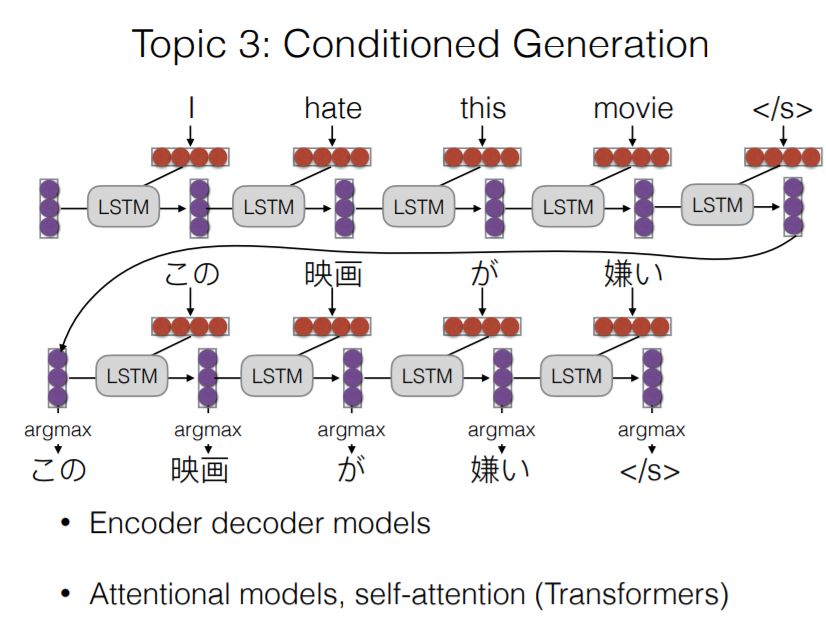 Topic 3: Conditioned Generation

I hate this movie </s>

LSTM LSTM LSTM LSTM LSTM

この 映画 が 嫌い

LSTM LSTM LSTM LSTM

argmax argmax argmax argmax argmax

この 映画 が 嫌い </s>

• Encoder decoder models

• Attentional models, self-attention (Transformers)